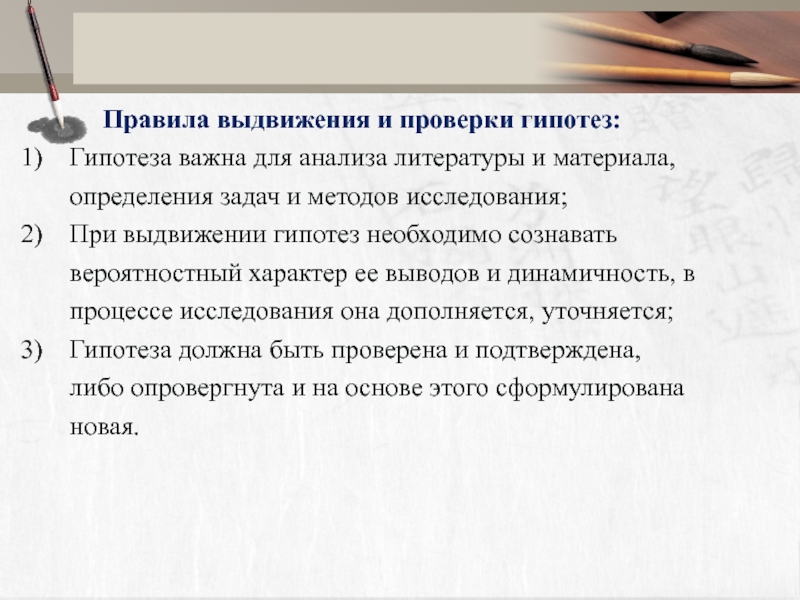 Правила выдвижения и проверки гипотез:

1) Гипотеза важна для анализа литературы и материала, определения задач и методов исследования;

2) При выдвижении гипотез необходимо сознавать вероятностный характер ее выводов и динамичность, в процессе исследования она дополняется, уточняется;

3) Гипотеза должна быть проверена и подтверждена, либо опровергнута и на основе этого сформулирована новая.